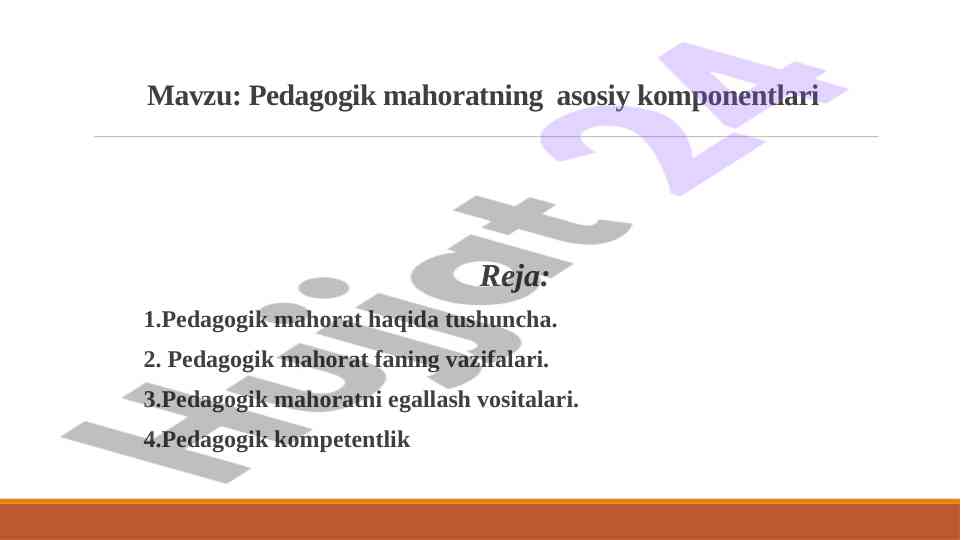 Mavzu: Pedagogik mahoratning asosiy komponentlari

Reja:

1.Pedagogik mahorat haqida tushuncha.

2. Pedagogik mahorat faning vazifalari.

3.Pedagogik mahoratni egallash vositalari.

4.Pedagogik kompetentlik

Hujjat 24